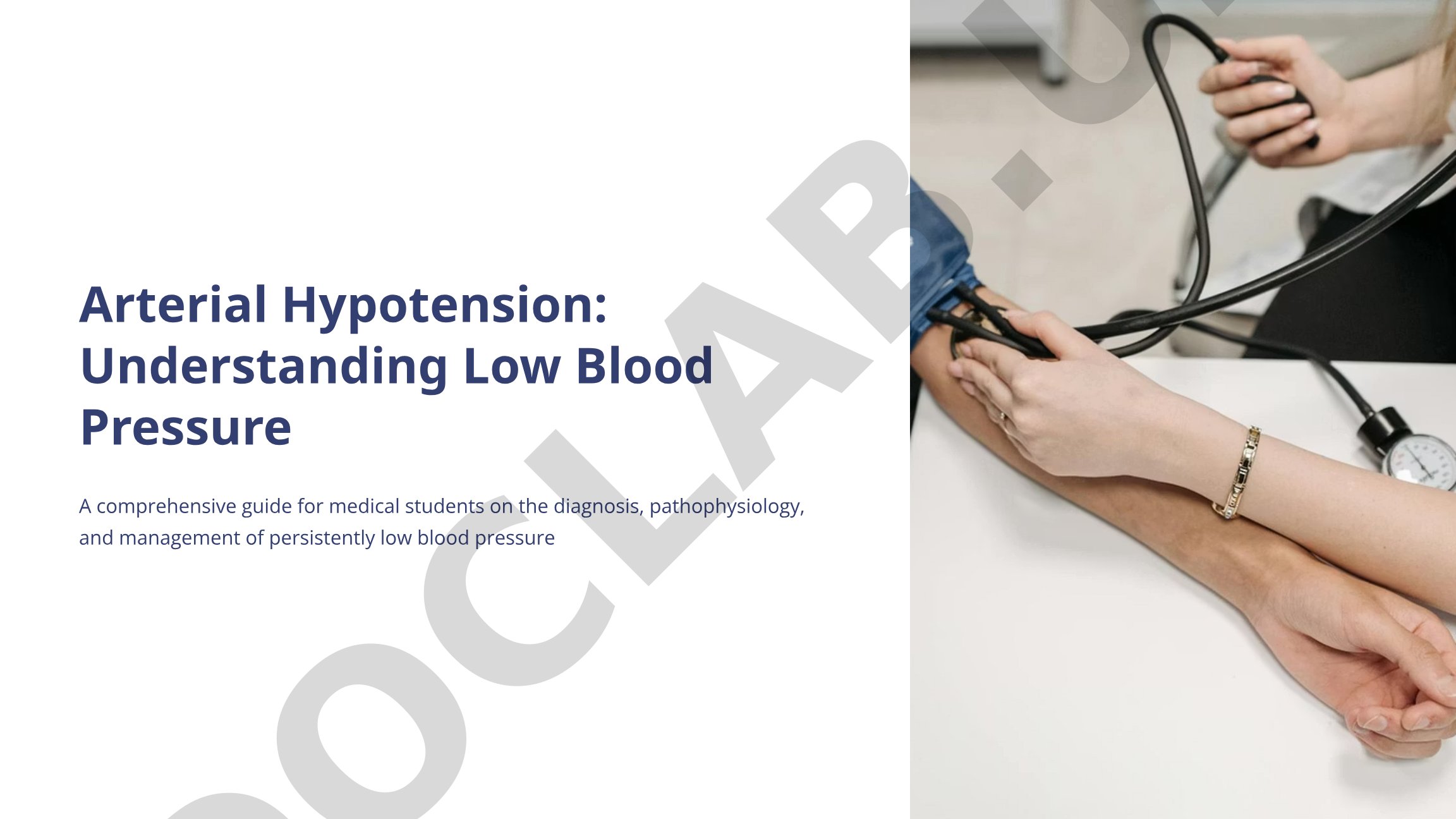 Arterial Hypotension: Understanding Low Blood Pressure

A comprehensive guide for medical students on the diagnosis, pathophysiology, and management of persistently low blood pressure

DOCLAB.U